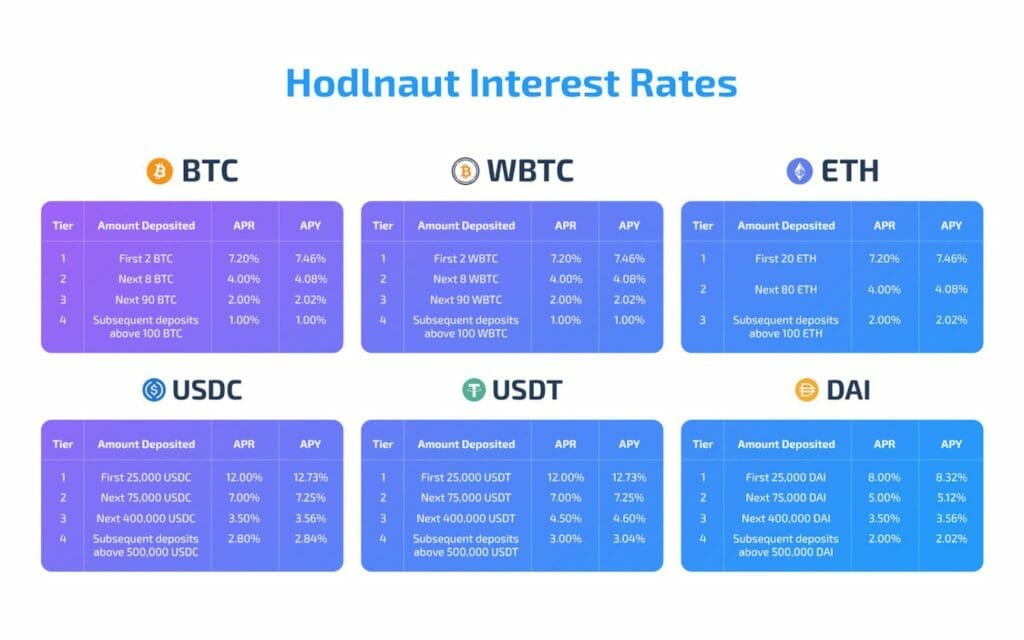 Hodlnaut Interest Rates

BTC

| Tier | Amount Deposited | APR | APY |
|---|---|---|---|
| 1 | First 2 BTC | 7.20% | 7.46% |
| 2 | Next 8 BTC | 4.00% | 4.08% |
| 3 | Next 90 BTC | 2.00% | 2.02% |
| 4 | Subsequent deposits above 100 BTC | 1.00% | 1.00% |

WBTC

| Tier | Amount Deposited | APR | APY |
|---|---|---|---|
| 1 | First 2 WBTC | 7.20% | 7.46% |
| 2 | Next 8 WBTC | 4.00% | 4.08% |
| 3 | Next 90 WBTC | 2.00% | 2.02% |
| 4 | Subsequent deposits above 100 WBTC | 1.00% | 1.00% |

ETH

| Tier | Amount Deposited | APR | APY |
|---|---|---|---|
| 1 | First 20 ETH | 7.20% | 7.46% |
| 2 | Next 80 ETH | 4.00% | 4.08% |
| 3 | Subsequent deposits above 100 ETH | 2.00% | 2.02% |

USDC

| Tier | Amount Deposited | APR | APY |
|---|---|---|---|
| 1 | First 25,000 USDC | 12.00% | 12.73% |
| 2 | Next 75,000 USDC | 7.00% | 7.25% |
| 3 | Next 400,000 USDC | 3.50% | 3.56% |
| 4 | Subsequent deposits above 500,000 USDC | 2.80% | 2.84% |

USDT

| Tier | Amount Deposited | APR | APY |
|---|---|---|---|
| 1 | First 25,000 USDT | 12.00% | 12.73% |
| 2 | Next 75,000 USDT | 7.00% | 7.25% |
| 3 | Next 400,000 USDT | 4.50% | 4.60% |
| 4 | Subsequent deposits above 500,000 USDT | 3.00% | 3.04% |

DAI

| Tier | Amount Deposited | APR | APY |
|---|---|---|---|
| 1 | First 25,000 DAI | 8.00% | 8.32% |
| 2 | Next 75,000 DAI | 5.00% | 5.12% |
| 3 | Next 400,000 DAI | 3.50% | 3.56% |
| 4 | Subsequent deposits above 500,000 DAI | 2.00% | 2.02% |